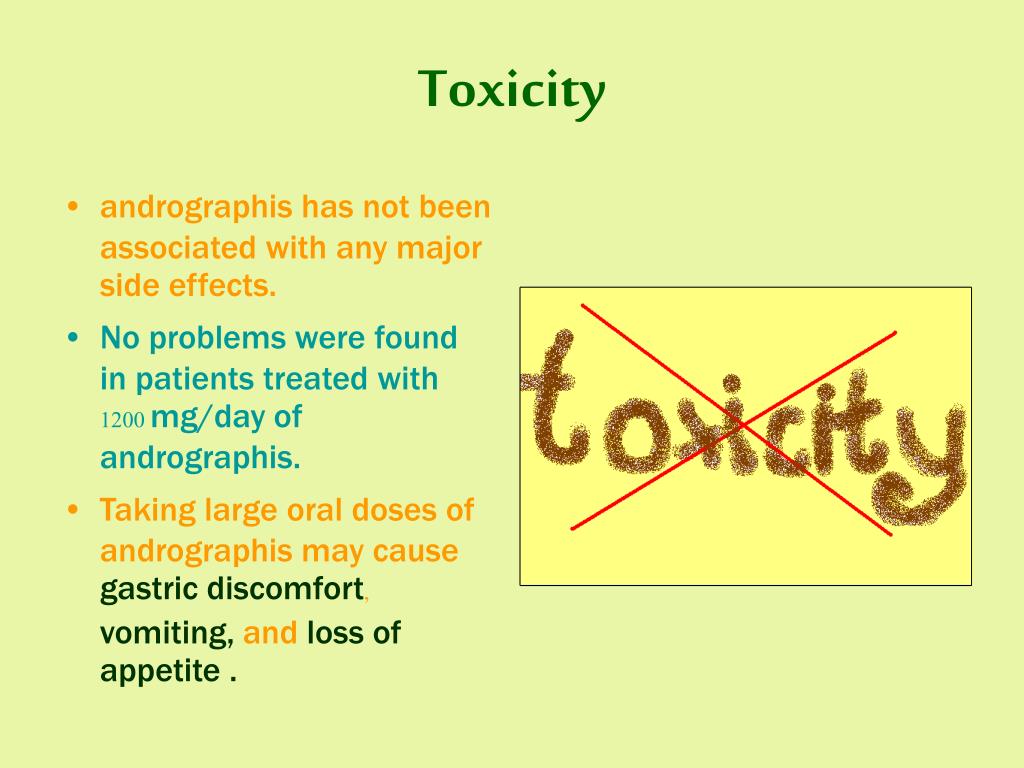 Toxicity

• andrographis has not been associated with any major side effects.

• No problems were found in patients treated with 1200 mg/day of andrographis.

• Taking large oral doses of andrographis may cause gastric discomfort, vomiting, and loss of appetite .

toxicity